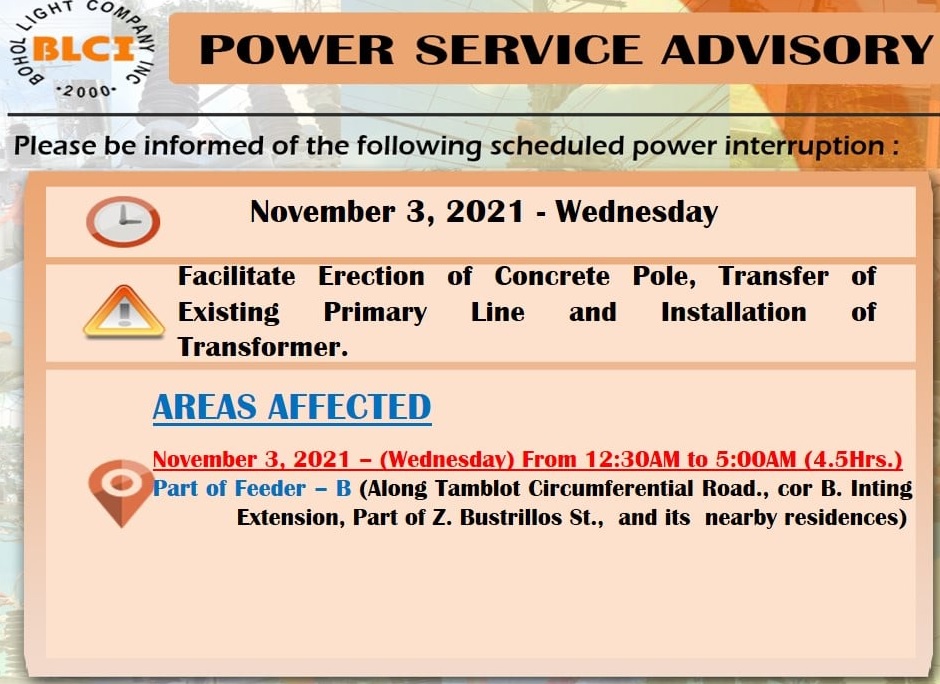 BOHOL LIGHT COMPANY INC
BLCI
·2000·

POWER SERVICE ADVISORY

Please be informed of the following scheduled power interruption :

November 3, 2021 - Wednesday

Facilitate Erection of Concrete Pole, Transfer of Existing Primary Line and Installation of Transformer.

AREAS AFFECTED

November 3, 2021 – (Wednesday) From 12:30AM to 5:00AM (4.5Hrs.)
Part of Feeder – B (Along Tamblot Circumferential Road., cor B. Inting Extension, Part of Z. Bustrillos St., and its nearby residences)